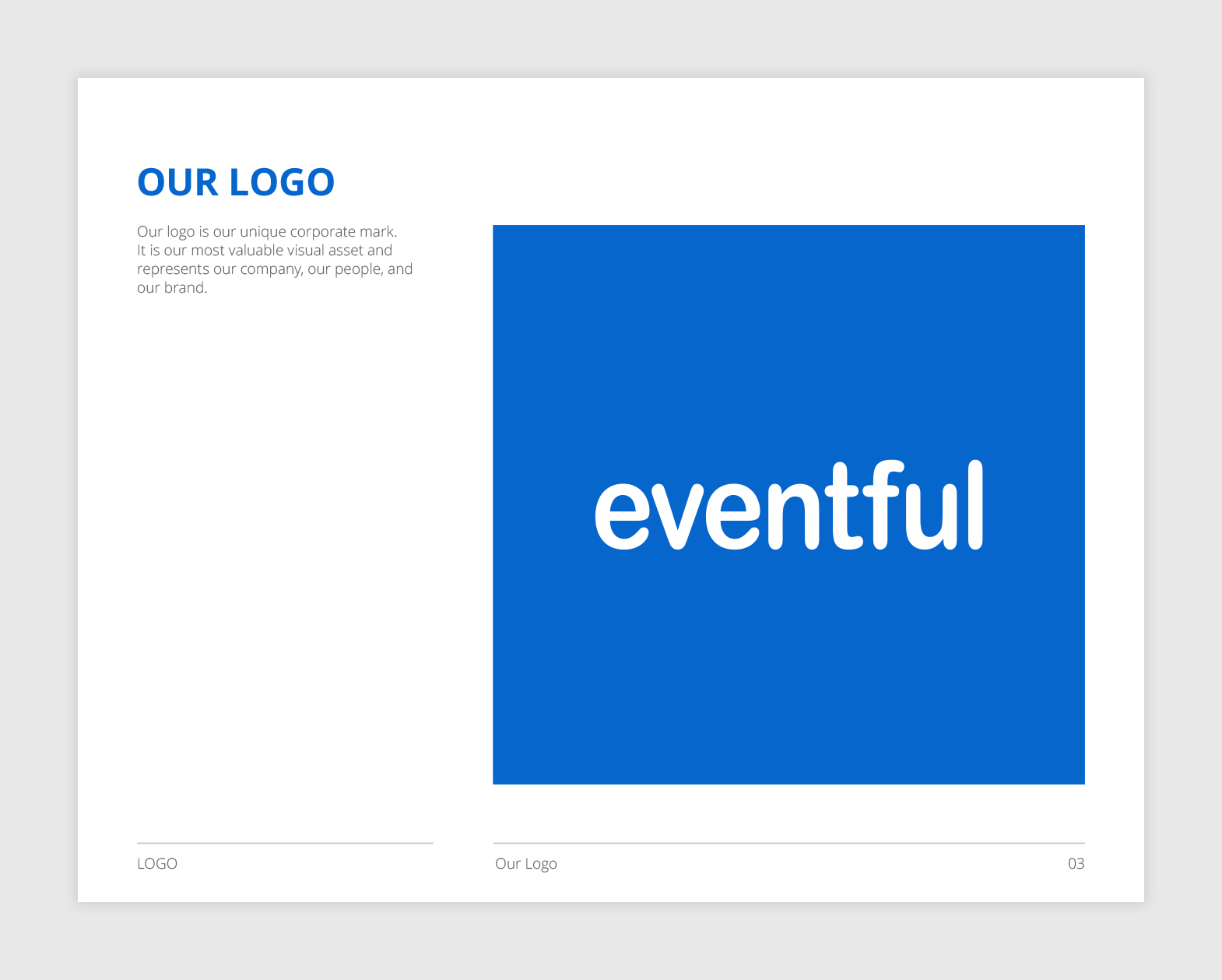 OUR LOGO

Our logo is our unique corporate mark. It is our most valuable visual asset and represents our company, our people, and our brand.

eventful

LOGO

Our Logo

03